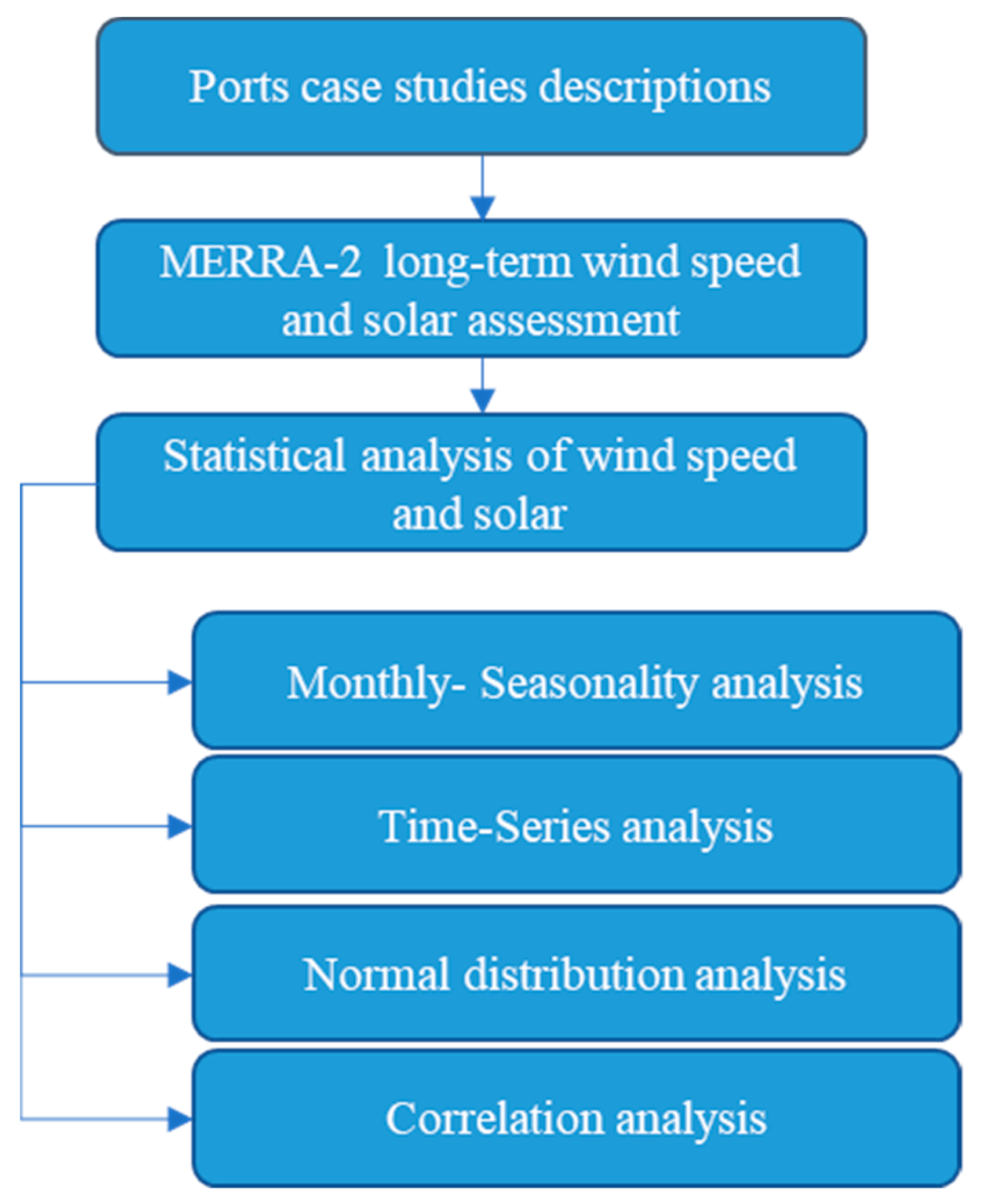 Ports case studies descriptions

MERRA-2 long-term wind speed and solar assessment

Statistical analysis of wind speed and solar

Monthly- Seasonality analysis

Time-Series analysis

Normal distribution analysis

Correlation analysis